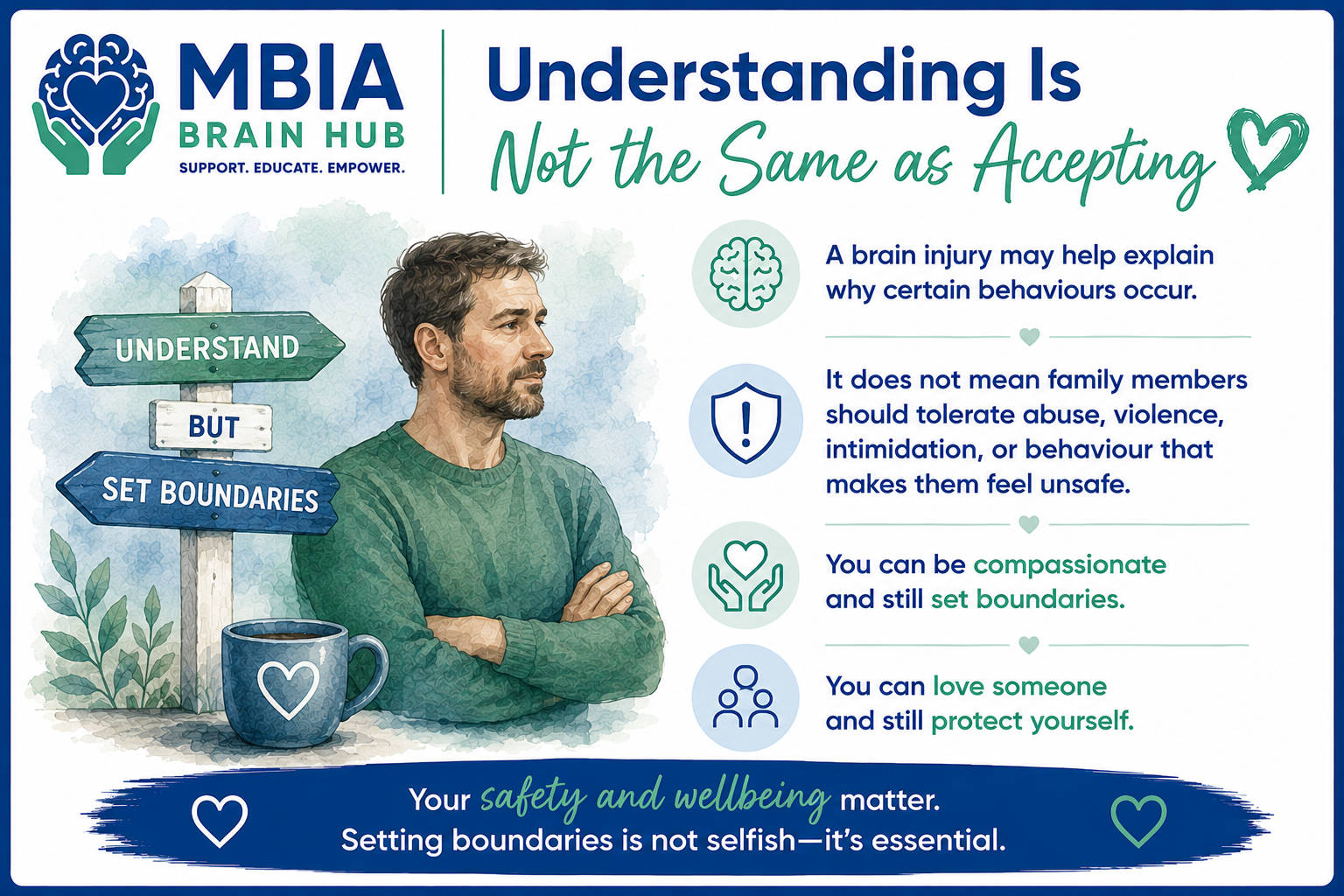 MBIA
BRAIN HUB
SUPPORT. EDUCATE. EMPOWER.

Understanding Is
Not the Same as Accepting

UNDERSTAND
BUT
SET BOUNDARIES

A brain injury may help explain why certain behaviours occur.

It does not mean family members should tolerate abuse, violence, intimidation, or behaviour that makes them feel unsafe.

You can be compassionate and still set boundaries.

You can love someone and still protect yourself.

Your safety and wellbeing matter.
Setting boundaries is not selfish—it's essential.